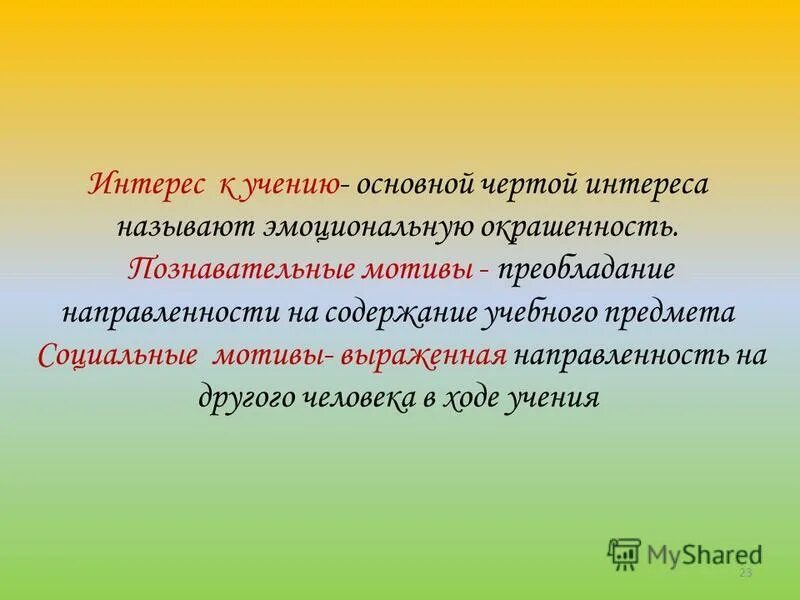 Интерес к учению- основной чертой интереса называют эмоциональную окрашенность.
Познавательные мотивы - преобладание направленности на содержание учебного предмета
Социальные мотивы- выраженная направленность на другого человека в ходе учения

MyShared

23